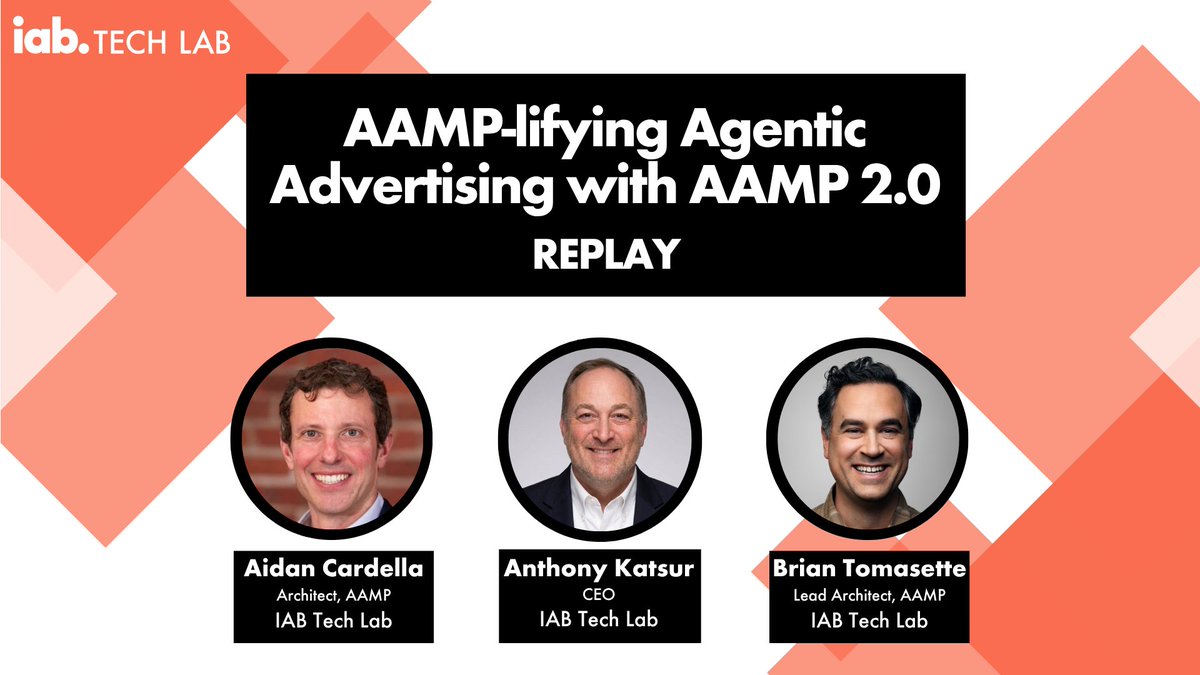 iab. TECH LAB

AAMP-lifying Agentic Advertising with AAMP 2.0
REPLAY

Aidan Cardella
Architect, AAMP
IAB Tech Lab

Anthony Katsur
CEO
IAB Tech Lab

Brian Tomasette
Lead Architect, AAMP
IAB Tech Lab